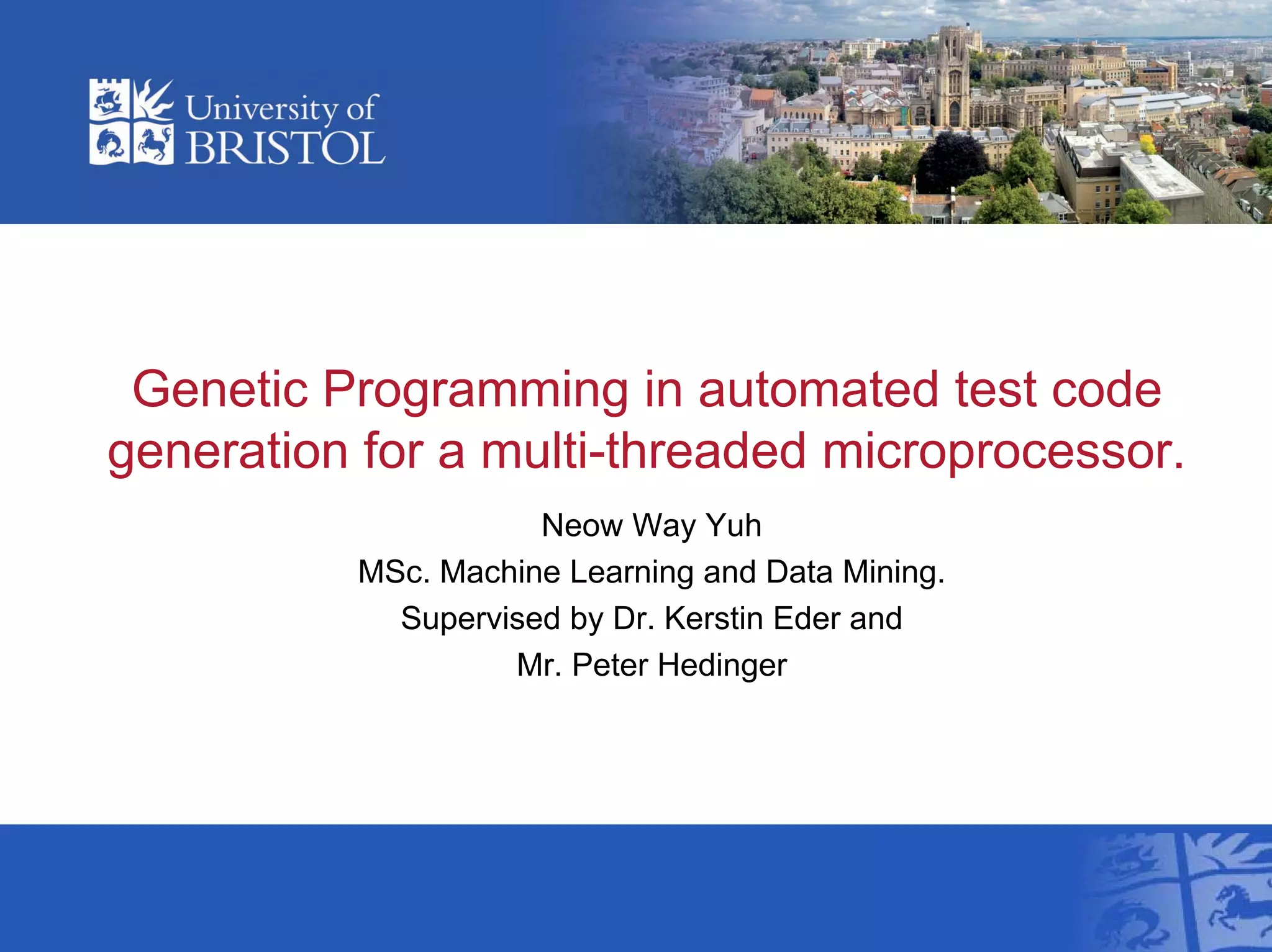 University of
BRISTOL

Genetic Programming in automated test code generation for a multi-threaded microprocessor.

Neow Way Yuh
MSc. Machine Learning and Data Mining.
Supervised by Dr. Kerstin Eder and
Mr. Peter Hedinger